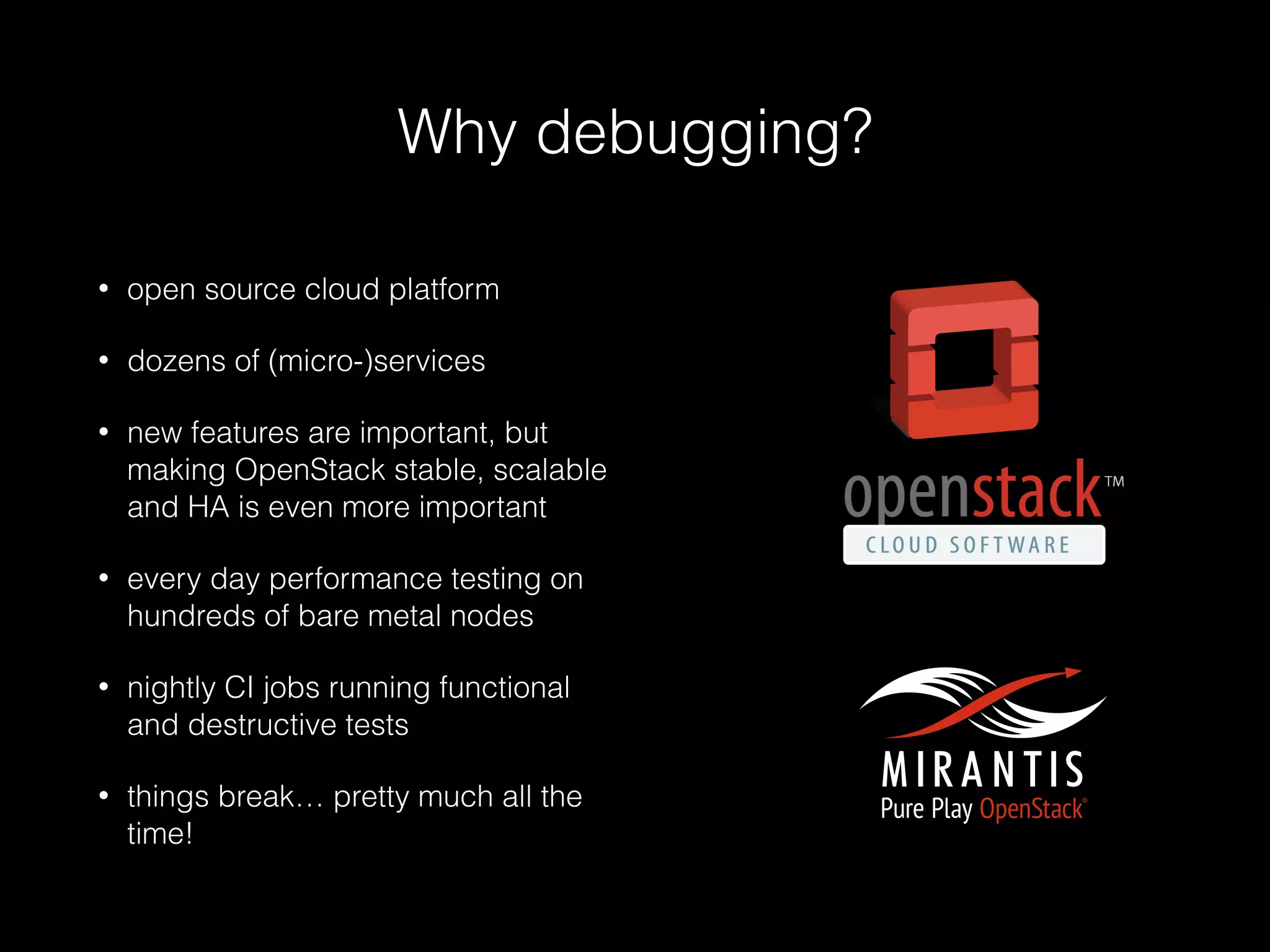 Why debugging?

• open source cloud platform

• dozens of (micro-)services

• new features are important, but making OpenStack stable, scalable and HA is even more important

• every day performance testing on hundreds of bare metal nodes

• nightly CI jobs running functional and destructive tests

• things break… pretty much all the time!

openstack™
CLOUD SOFTWARE

MIRANTIS
Pure Play OpenStack®